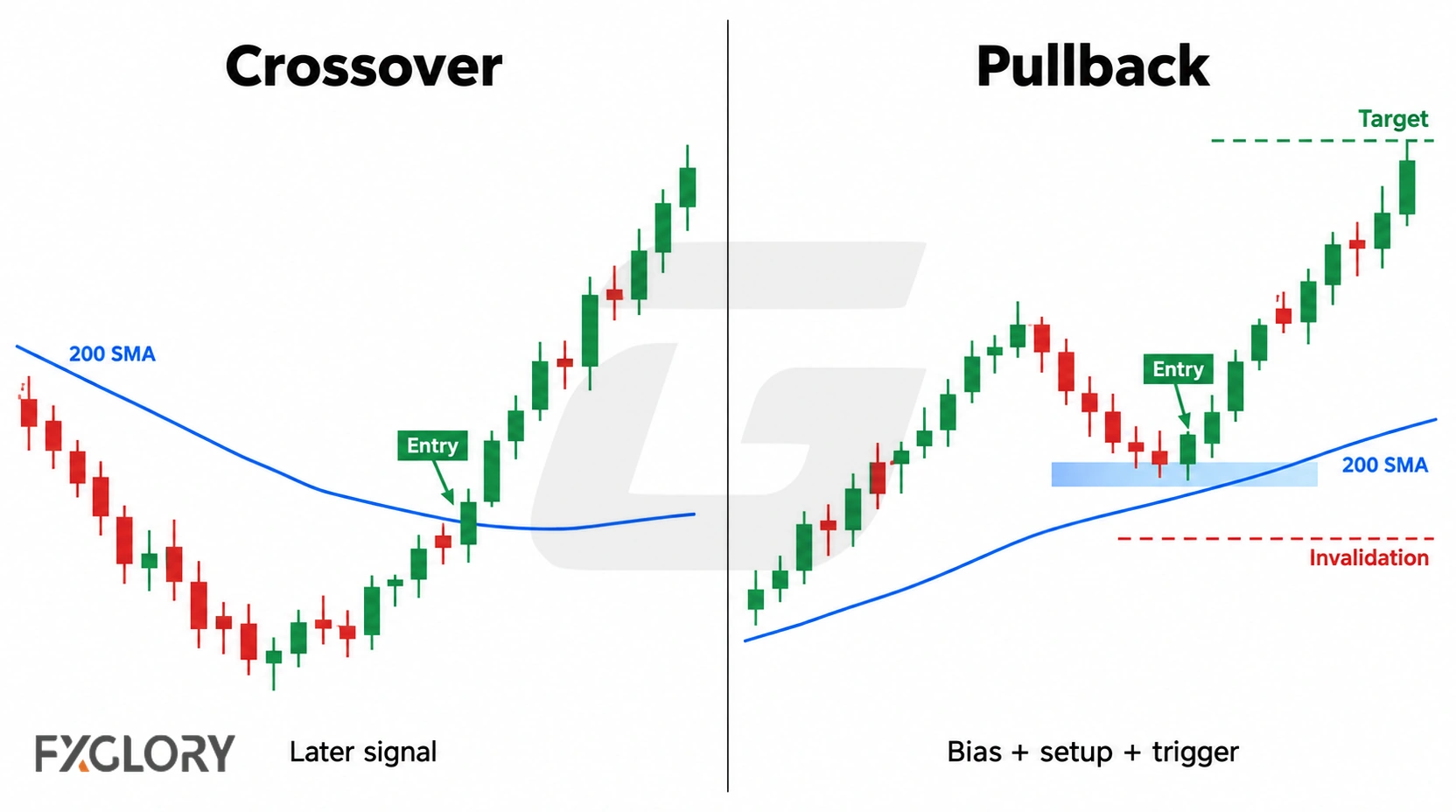 Crossover

200 SMA

Entry

FXGLORY

Later signal

Pullback

Target

Entry

200 SMA

Invalidation

Bias + setup + trigger